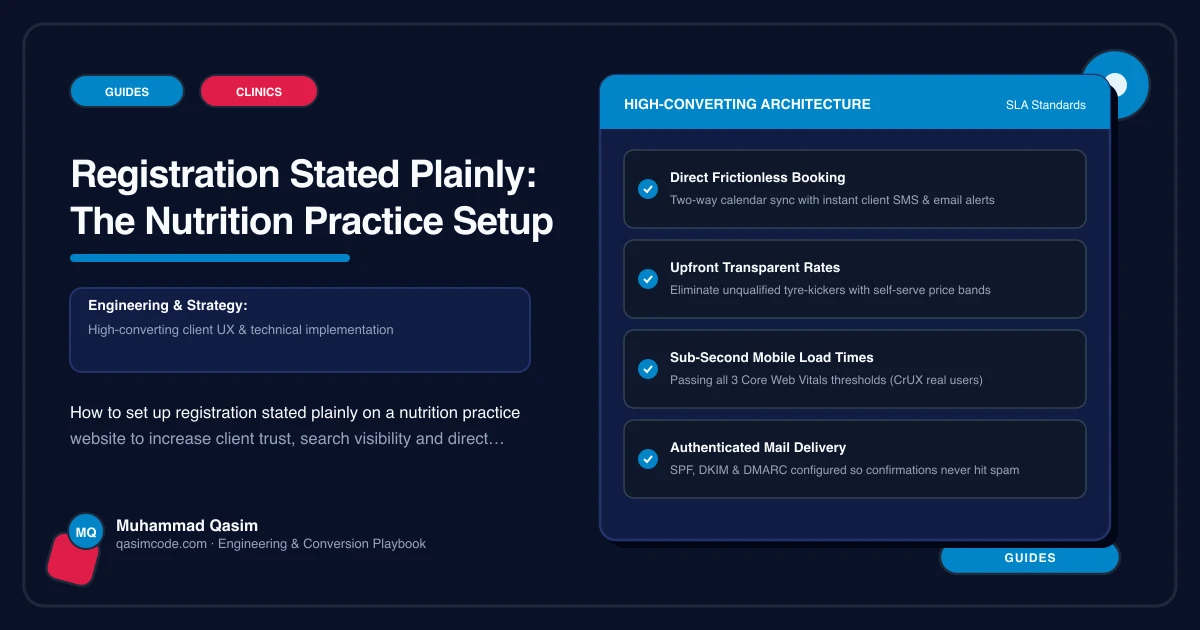 GUIDES
CLINICS

Registration Stated Plainly: The Nutrition Practice Setup

Engineering & Strategy:
High-converting client UX & technical implementation

How to set up registration stated plainly on a nutrition practice website to increase client trust, search visibility and direct…

MQ
Muhammad Qasim
qasimcode.com · Engineering & Conversion Playbook

HIGH-CONVERTING ARCHITECTURE
SLA Standards

Direct Frictionless Booking
Two-way calendar sync with instant client SMS & email alerts

Upfront Transparent Rates
Eliminate unqualified tyre-kickers with self-serve price bands

Sub-Second Mobile Load Times
Passing all 3 Core Web Vitals thresholds (CrUX real users)

Authenticated Mail Delivery
SPF, DKIM & DMARC configured so confirmations never hit spam

GUIDES